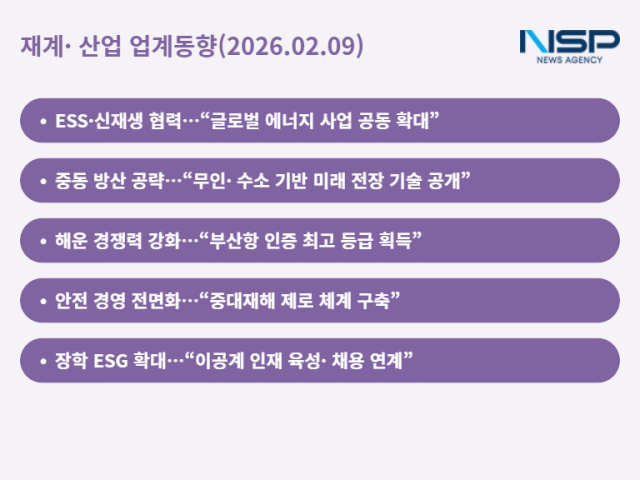 재계· 산업 업계동향(2026.02.09)

NSP
NEWS AGENCY

• ESS·신재생 협력…“글로벌 에너지 사업 공동 확대”

• 중동 방산 공략…“무인· 수소 기반 미래 전장 기술 공개”

• 해운 경쟁력 강화…“부산항 인증 최고 등급 획득”

• 안전 경영 전면화…“중대재해 제로 체계 구축”

• 장학 ESG 확대…“이공계 인재 육성· 채용 연계”